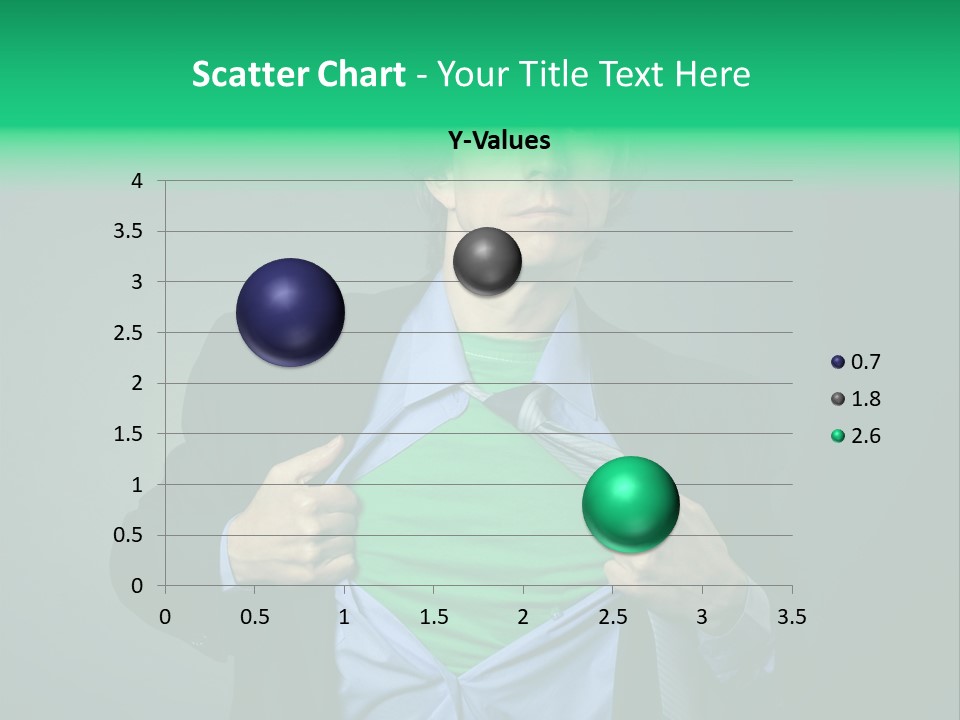 Scatter Chart - Your Title Text Here

Y-Values

4
3.5
3
2.5
2
1.5
1
0.5
0

0 0.5 1 1.5 2 2.5 3 3.5

0.7
1.8
2.6